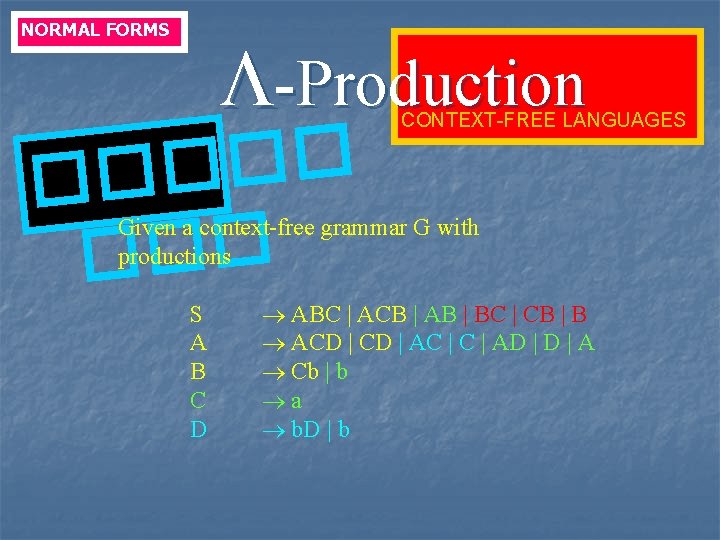 NORMAL FORMS

$\Lambda$-Production

CONTEXT-FREE LANGUAGES

Given a context-free grammar G with productions

S $\rightarrow$ ABC | ACB | AB | BC | CB | B
A $\rightarrow$ ACD | CD | AC | C | AD | D | A
B $\rightarrow$ Cb | b
C $\rightarrow$ a
D $\rightarrow$ bD | b